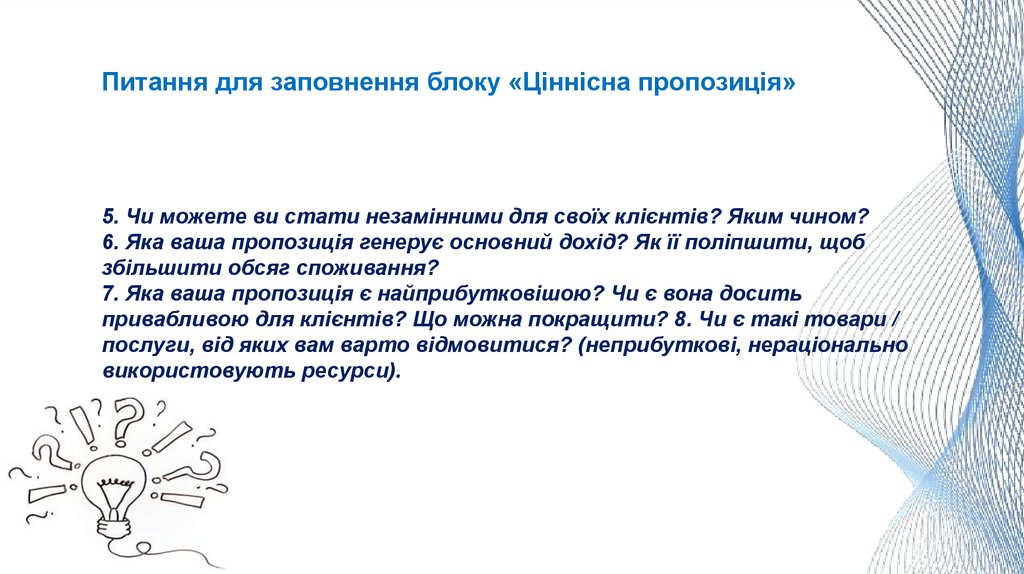 Питання для заповнення блоку «Ціннісна пропозиція»

5. Чи можете ви стати незамінними для своїх клієнтів? Яким чином?
6. Яка ваша пропозиція генерує основний дохід? Як її поліпшити, щоб збільшити обсяг споживання?
7. Яка ваша пропозиція є найприбутковішою? Чи є вона досить привабливою для клієнтів? Що можна покращити? 8. Чи є такі товари / послуги, від яких вам варто відмовитися? (неприбуткові, нераціонально використовують ресурси).